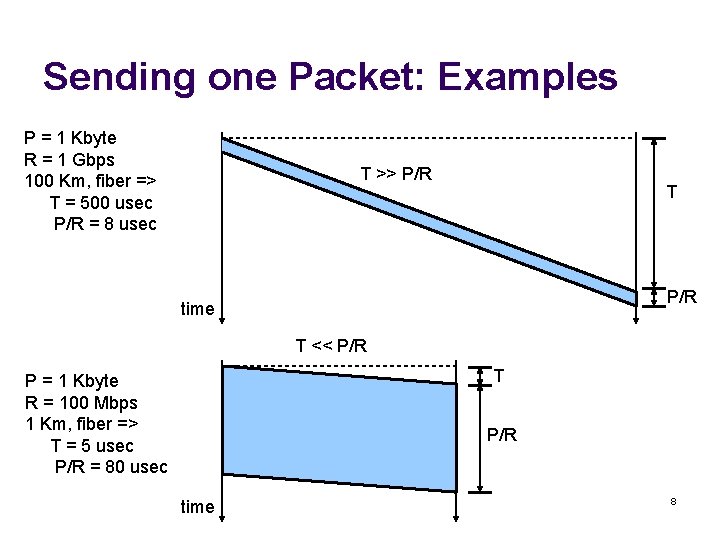 Sending one Packet: Examples

P = 1 Kbyte
R = 1 Gbps
100 Km, fiber =>
T = 500 usec
P/R = 8 usec

T >> P/R

T

P/R

time

T << P/R

P = 1 Kbyte
R = 100 Mbps
1 Km, fiber =>
T = 5 usec
P/R = 80 usec

T

P/R

time

8